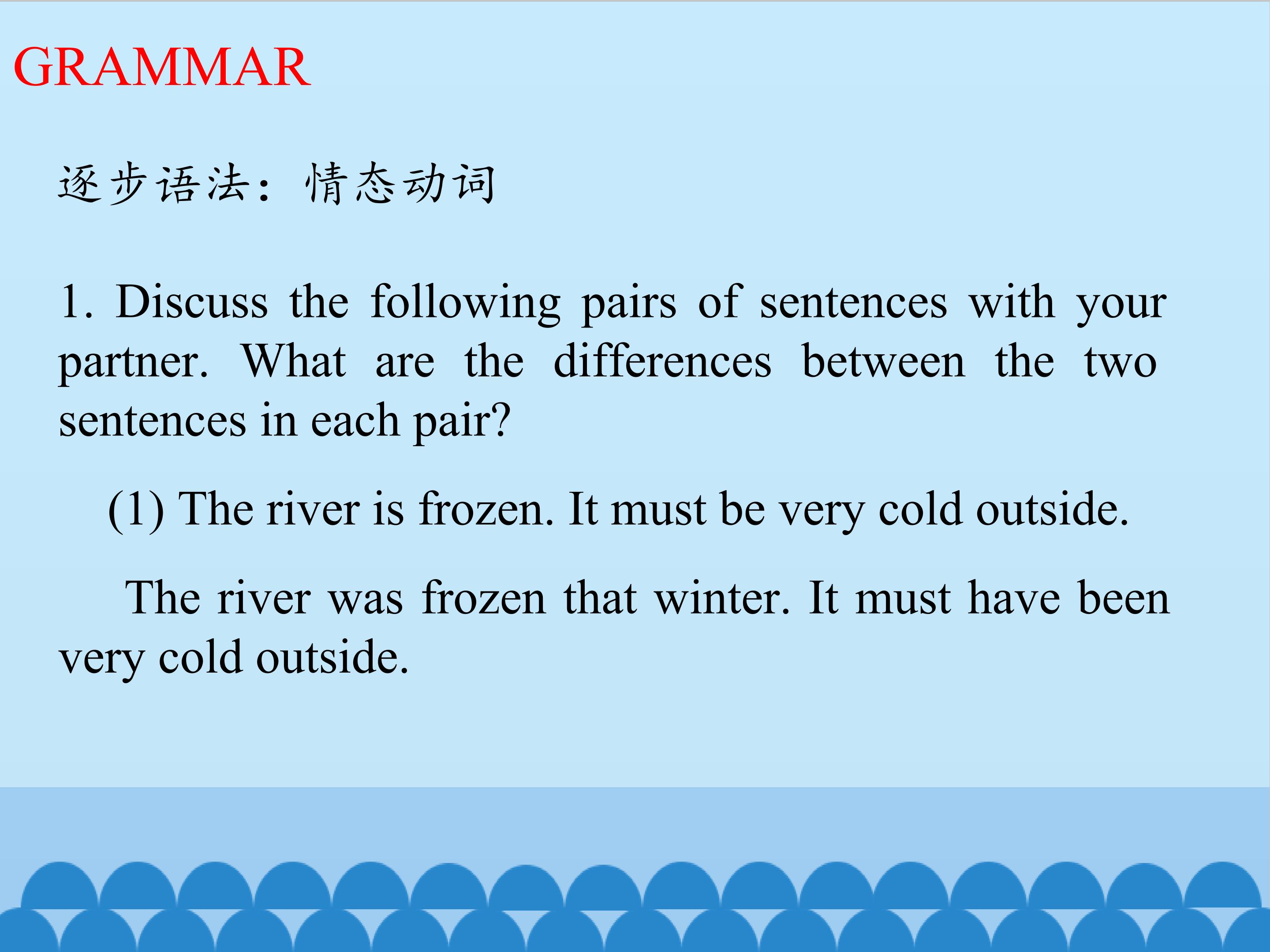 GRAMMAR

逐步语法：情态动词

1. Discuss the following pairs of sentences with your partner. What are the differences between the two sentences in each pair?

(1) The river is frozen. It must be very cold outside.

The river was frozen that winter. It must have been very cold outside.